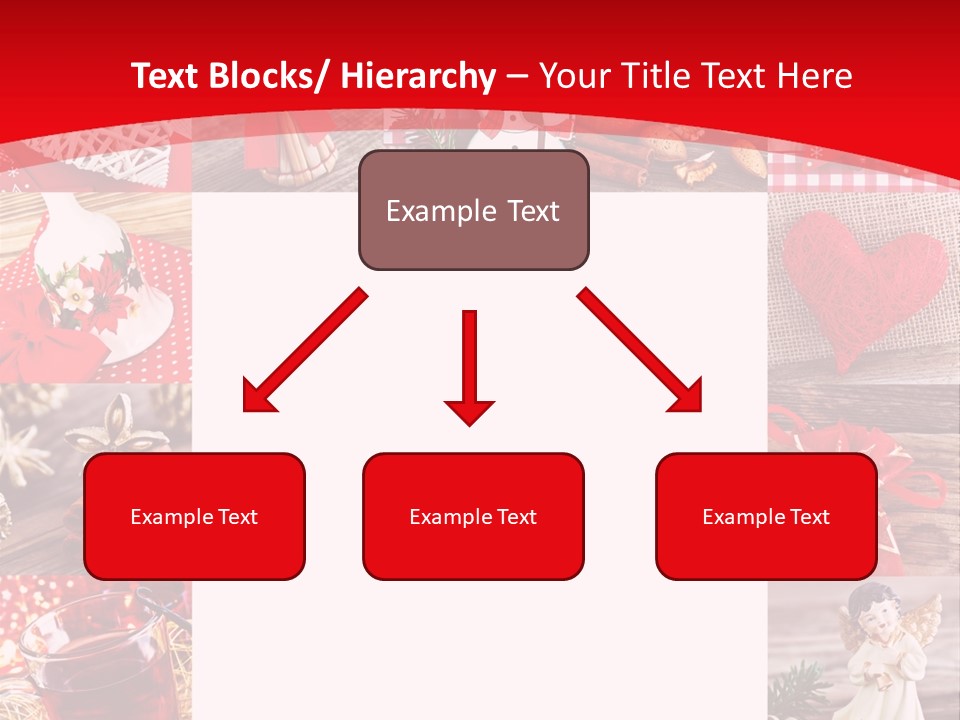 Text Blocks/ Hierarchy – Your Title Text Here

Example Text

Example Text

Example Text

Example Text